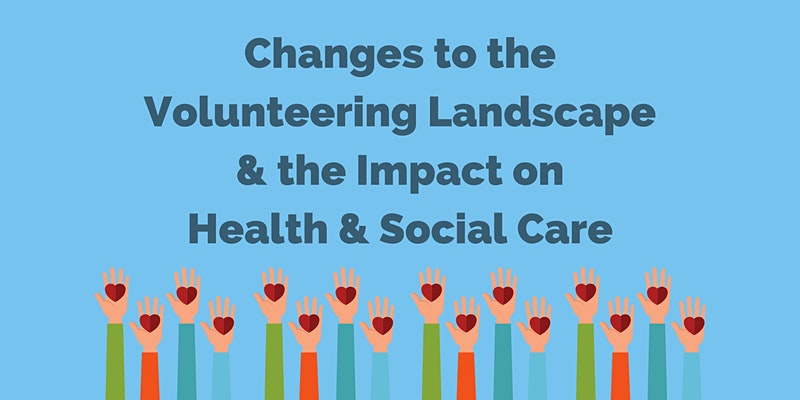 Changes to the Volunteering Landscape & the Impact on Health & Social Care